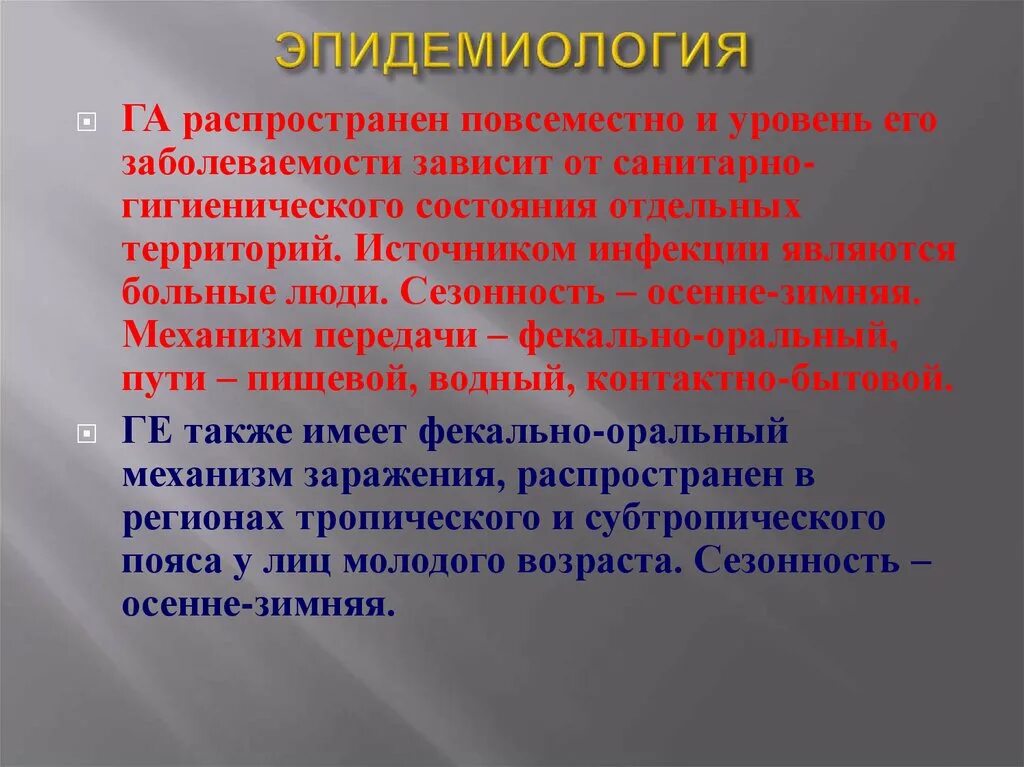 ЭПИДЕМИОЛОГИЯ

ГА распространен повсеместно и уровень его заболеваемости зависит от санитарно-гигиенического состояния отдельных территорий. Источником инфекции являются больные люди. Сезонность – осенне-зимняя. Механизм передачи – фекально-оральный, пути – пищевой, водный, контактно-бытовой.

ГЕ также имеет фекально-оральный механизм заражения, распространен в регионах тропического и субтропического пояса у лиц молодого возраста. Сезонность – осенне-зимняя.